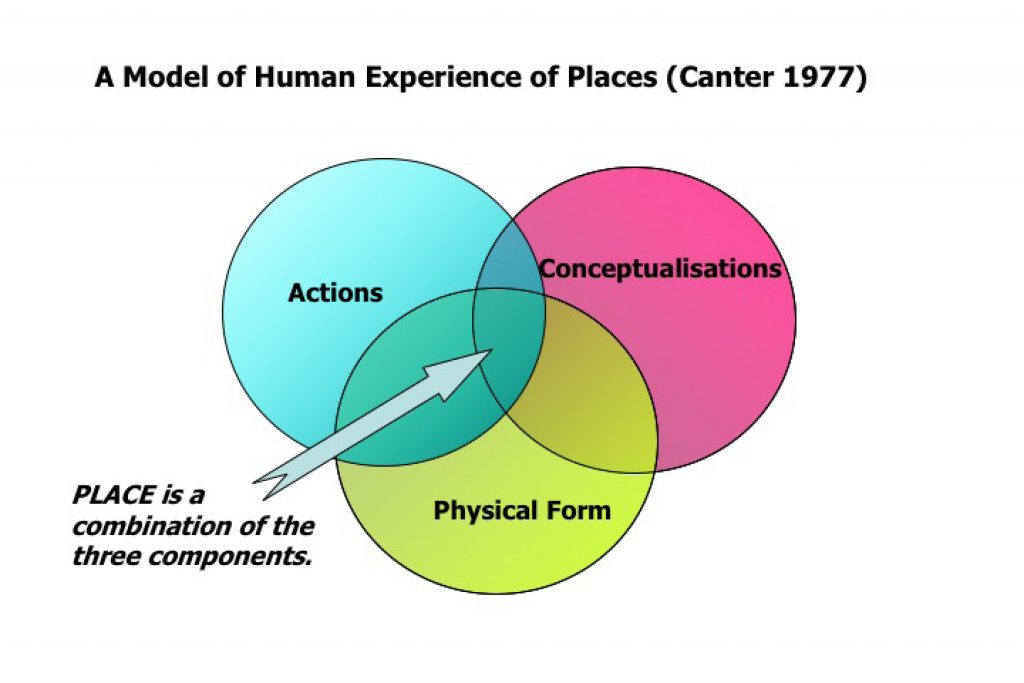 A Model of Human Experience of Places (Canter 1977)

Actions

Conceptualisations

Physical Form

PLACE is a combination of the three components.